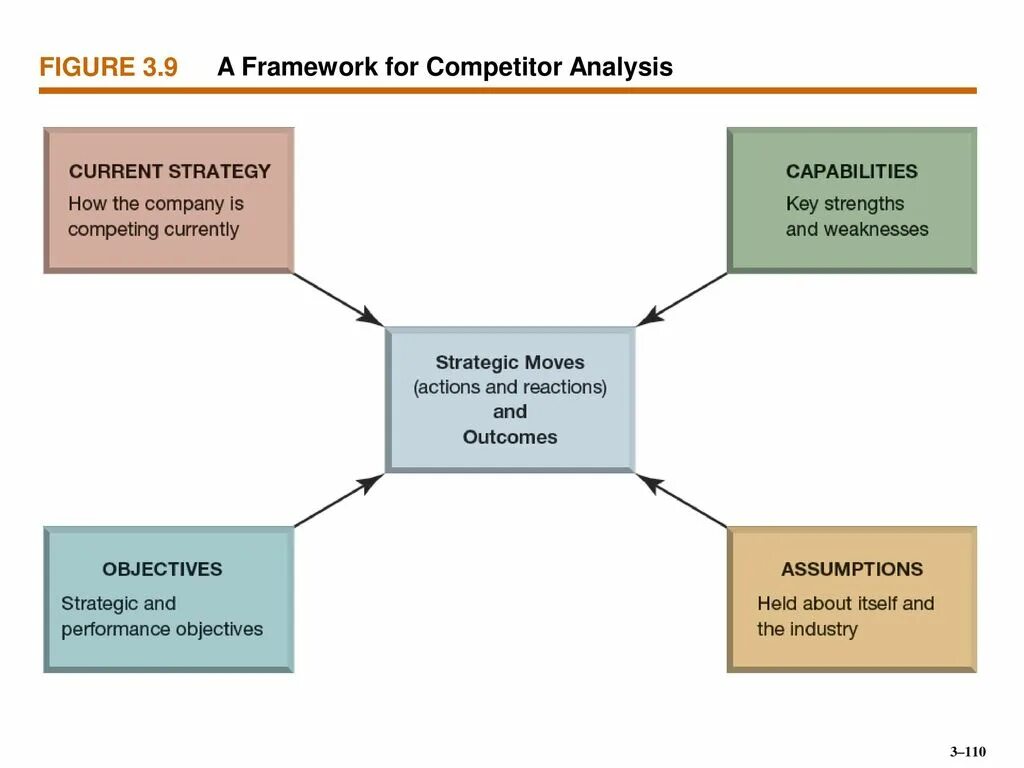 FIGURE 3.9 A Framework for Competitor Analysis

CURRENT STRATEGY
How the company is competing currently

CAPABILITIES
Key strengths and weaknesses

Strategic Moves
(actions and reactions)
and
Outcomes

OBJECTIVES
Strategic and performance objectives

ASSUMPTIONS
Held about itself and the industry

3–110